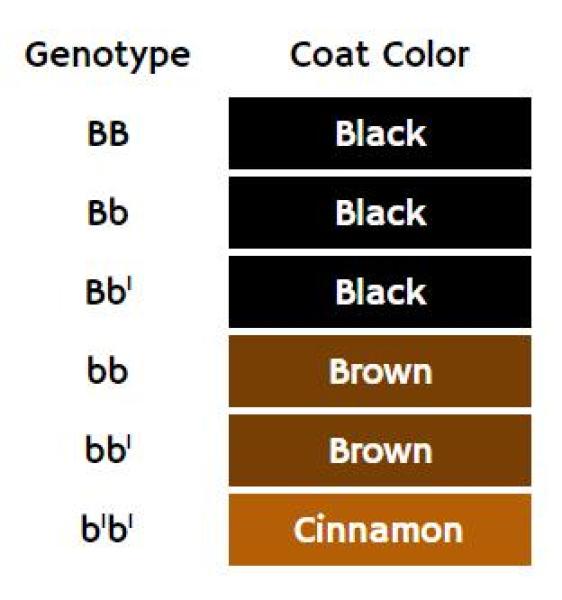 | Genotype | Coat Color |
|---|---|
| BB | Black |
| Bb | Black |
| $Bb^l$ | Black |
| bb | Brown |
| $bb^l$ | Brown |
| $b^lb^l$ | Cinnamon |